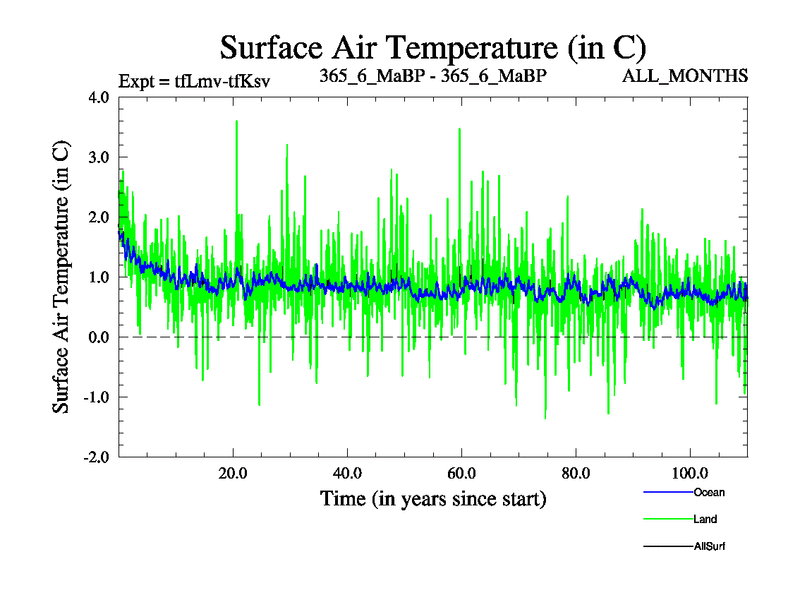 Surface Air Temperature (in C)

Expt = tfLmv-tfKsv

365_6_MaBP - 365_6_MaBP

ALL_MONTHS

Surface Air Temperature (in C)

4.0
3.0
2.0
1.0
0.0
-1.0
-2.0

20.0
40.0
60.0
80.0
100.0

Time (in years since start)

Ocean
Land
AllSurf